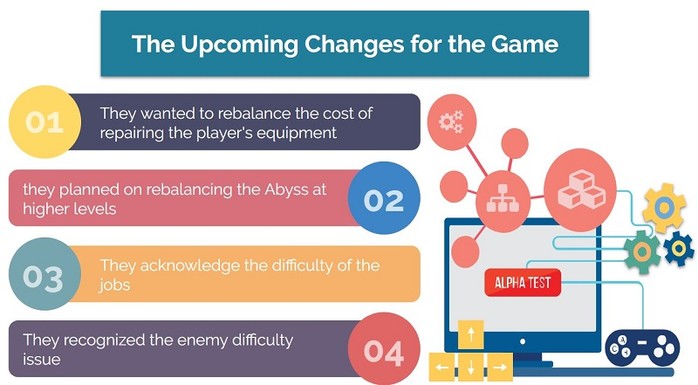 The Upcoming Changes for the Game

01 They wanted to rebalance the cost of repairing the player's equipment

they planned on rebalancing the Abyss at higher levels 02

03 They acknowledge the difficulty of the jobs

They recognized the enemy difficulty issue 04

ALPHA TEST